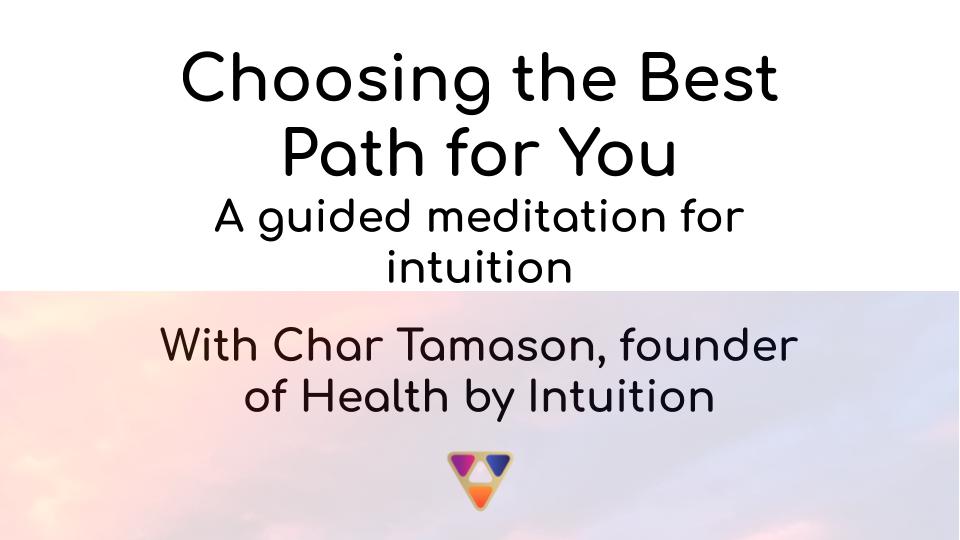 Choosing the Best Path for You

A guided meditation for intuition

With Char Tamason, founder of Health by Intuition